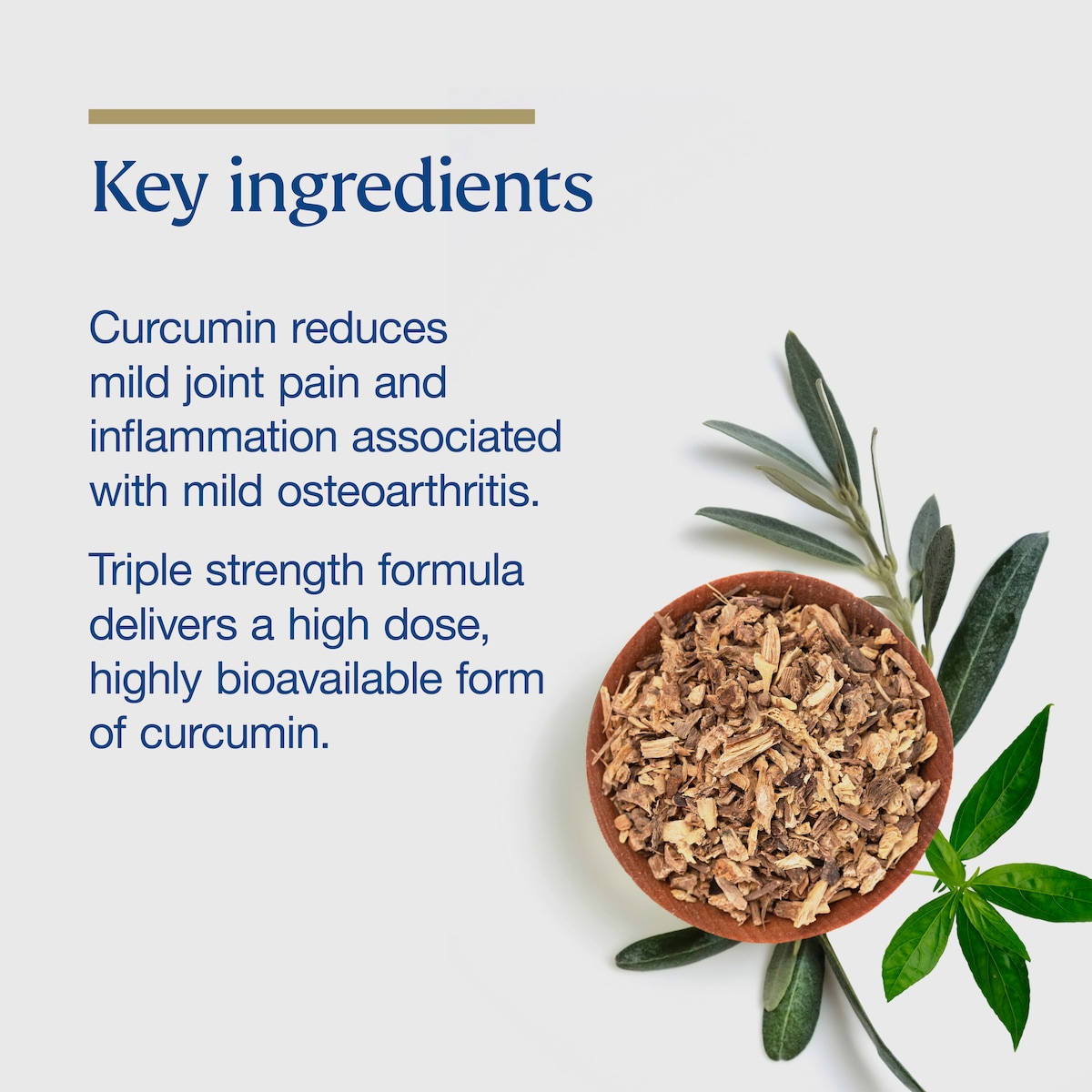 Key ingredients

Curcumin reduces mild joint pain and inflammation associated with mild osteoarthritis.

Triple strength formula delivers a high dose, highly bioavailable form of curcumin.